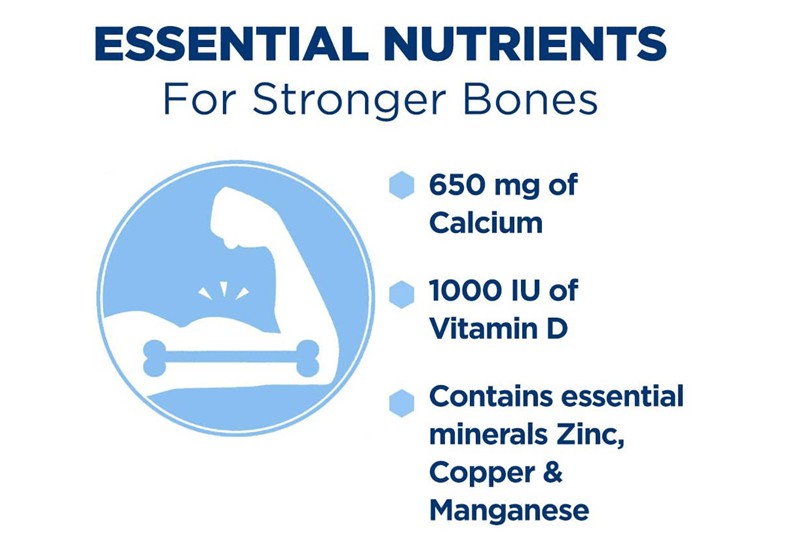 ESSENTIAL NUTRIENTS
For Stronger Bones

650 mg of Calcium

1000 IU of Vitamin D

Contains essential minerals Zinc, Copper & Manganese